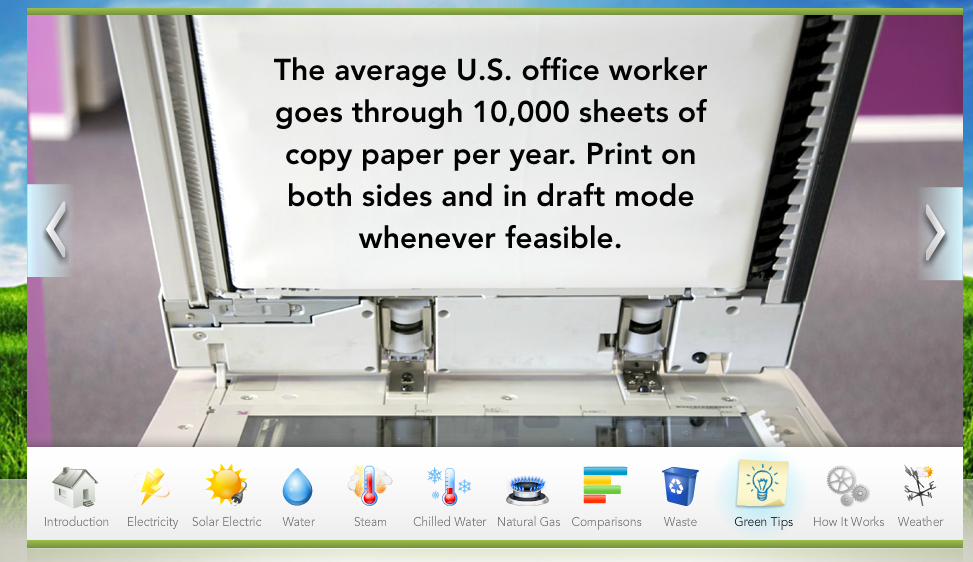 The average U.S. office worker goes through 10,000 sheets of copy paper per year. Print on both sides and in draft mode whenever feasible.

Introduction Electricity Solar Electric Water Steam Chilled Water Natural Gas Comparisons Waste Green Tips How It Works Weather